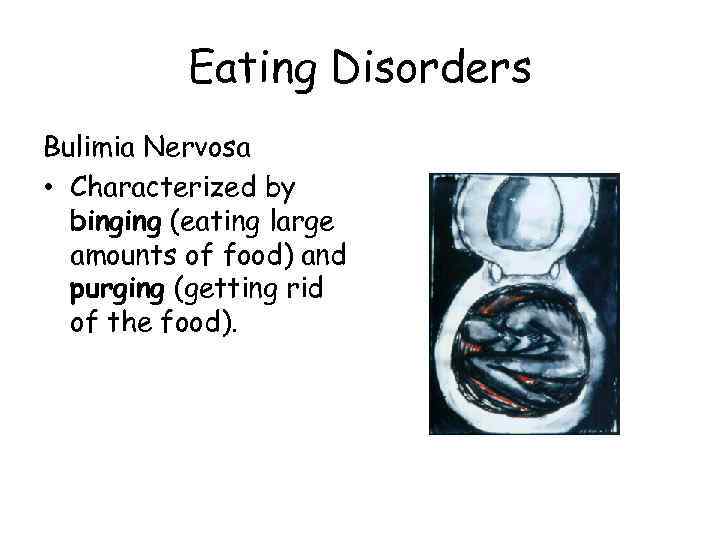 Eating Disorders

Bulimia Nervosa

• Characterized by binging (eating large amounts of food) and purging (getting rid of the food).